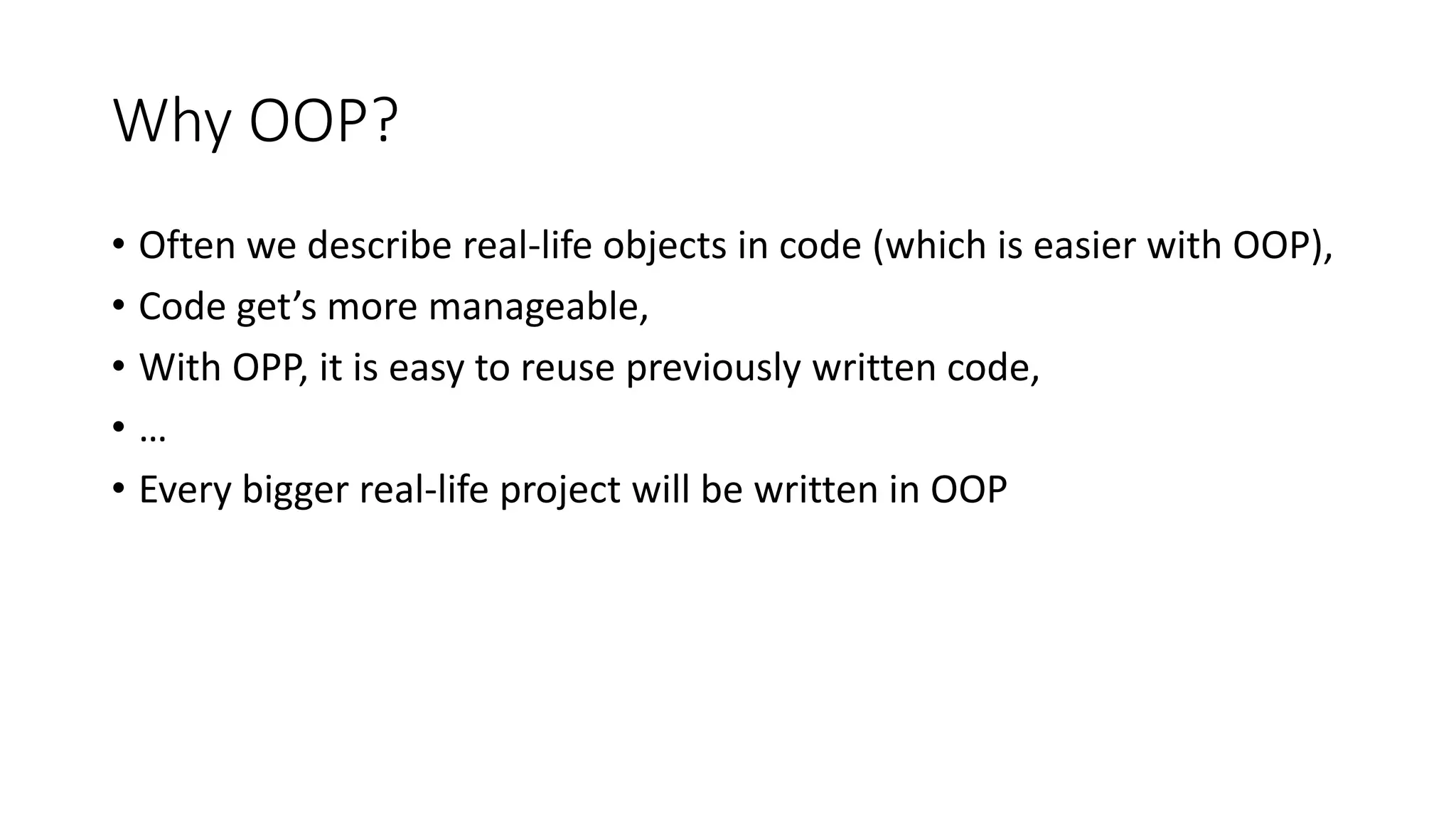 Why OOP?

• Often we describe real-life objects in code (which is easier with OOP),
• Code get’s more manageable,
• With OPP, it is easy to reuse previously written code,
• …
• Every bigger real-life project will be written in OOP